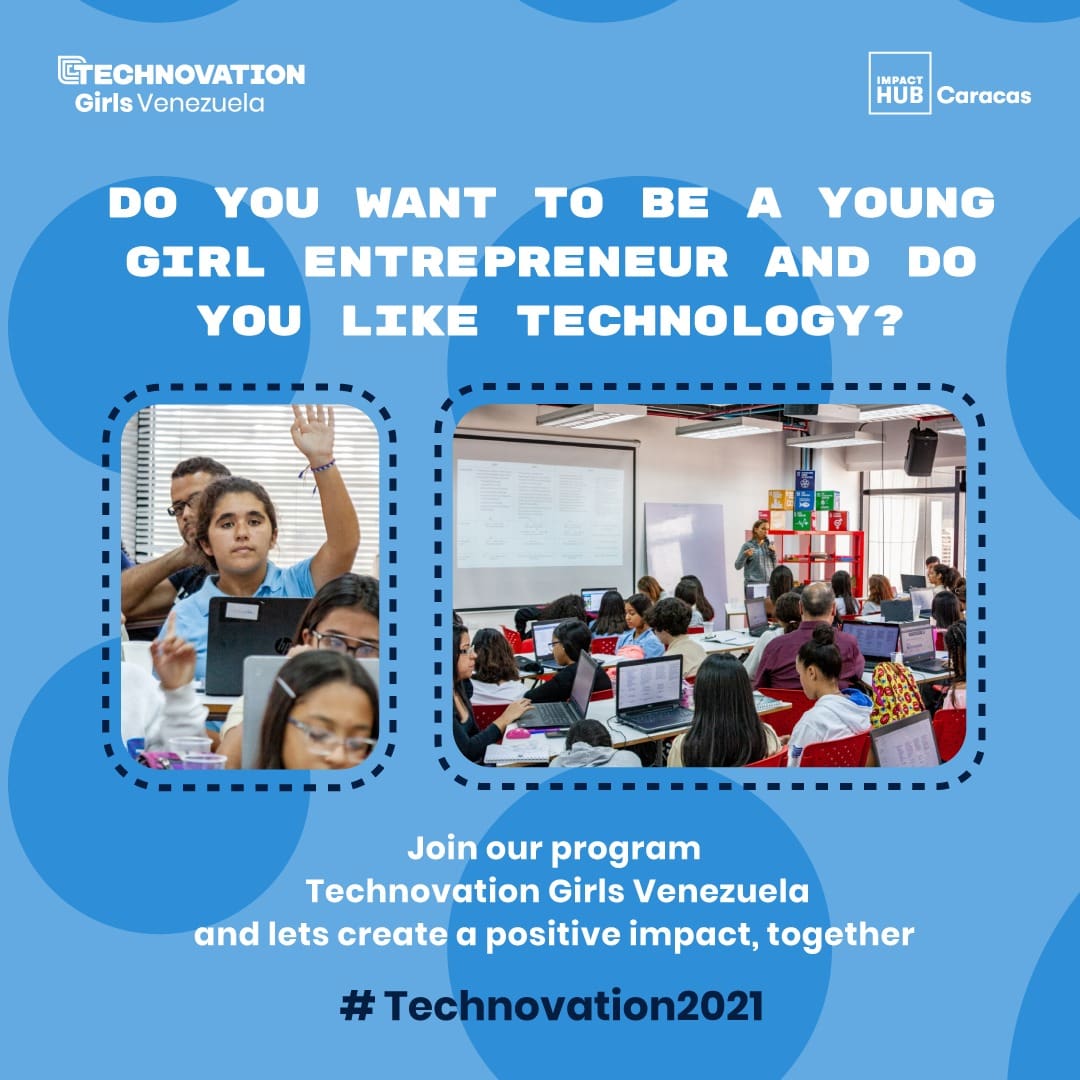 TECHNOVATION
Girls Venezuela

IMPACT HUB Caracas

DO YOU WANT TO BE A YOUNG GIRL ENTREPRENEUR AND DO YOU LIKE TECHNOLOGY?

Join our program
Technovation Girls Venezuela
and lets create a positive impact, together

# Technovation2021